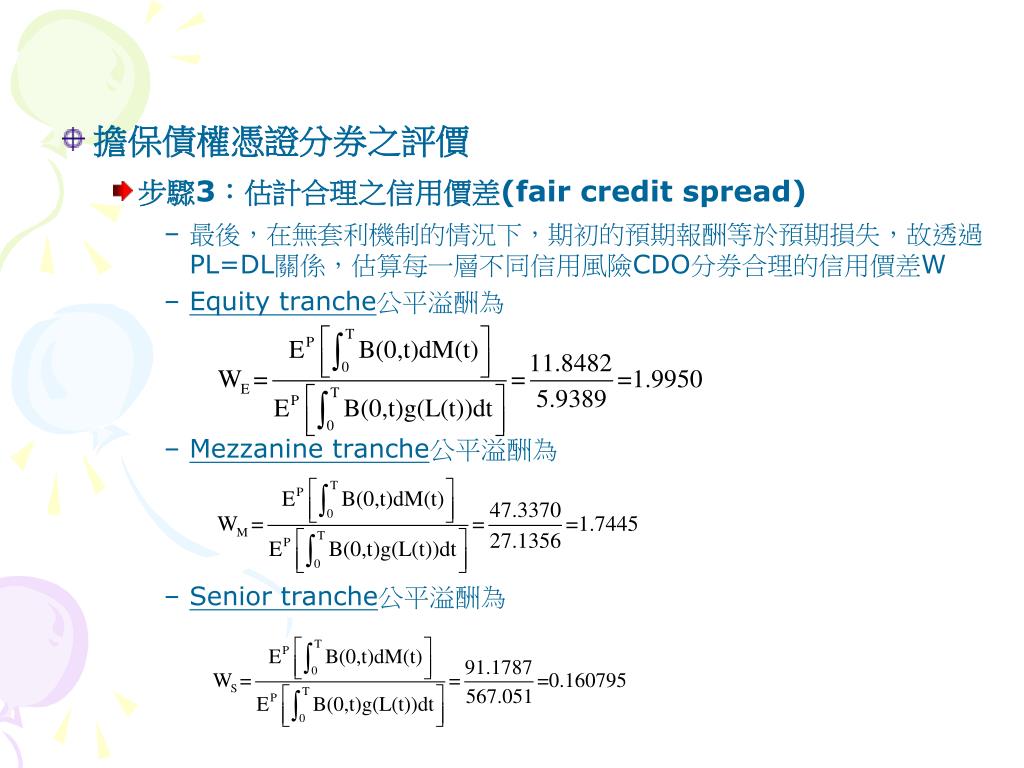 擔保債權憑證分券之評價

步驟3：估計合理之信用價差(fair credit spread)

– 最後，在無套利機制的情況下，期初的預期報酬等於預期損失，故透過PL=DL關係，估算每一層不同信用風險CDO分券合理的信用價差W

– Equity tranche公平溢酬為

$W_E = \frac{E^P\left[\int_0^T B(0,t)dM(t)\right]}{E^P\left[\int_0^T B(0,t)g(L(t))dt\right]} = \frac{11.8482}{5.9389} = 1.9950$

– Mezzanine tranche公平溢酬為

$W_M = \frac{E^P\left[\int_0^T B(0,t)dM(t)\right]}{E^P\left[\int_0^T B(0,t)g(L(t))dt\right]} = \frac{47.3370}{27.1356} = 1.7445$

– Senior tranche公平溢酬為

$W_S = \frac{E^P\left[\int_0^T B(0,t)dM(t)\right]}{E^P\left[\int_0^T B(0,t)g(L(t))dt\right]} = \frac{91.1787}{567.051} = 0.160795$